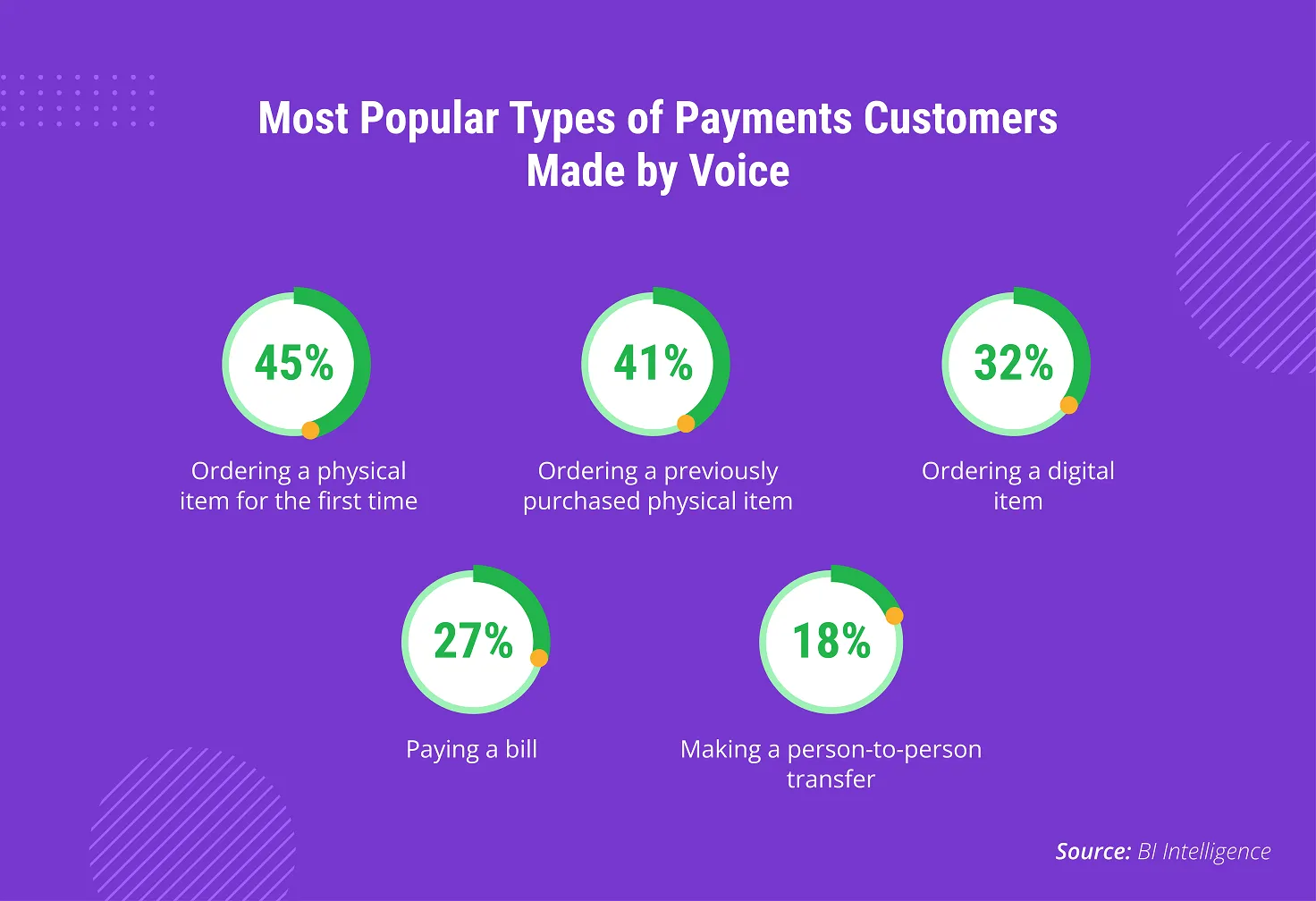 Most Popular Types of Payments Customers Made by Voice

45%
Ordering a physical item for the first time

41%
Ordering a previously purchased physical item

32%
Ordering a digital item

27%
Paying a bill

18%
Making a person-to-person transfer

Source: BI Intelligence